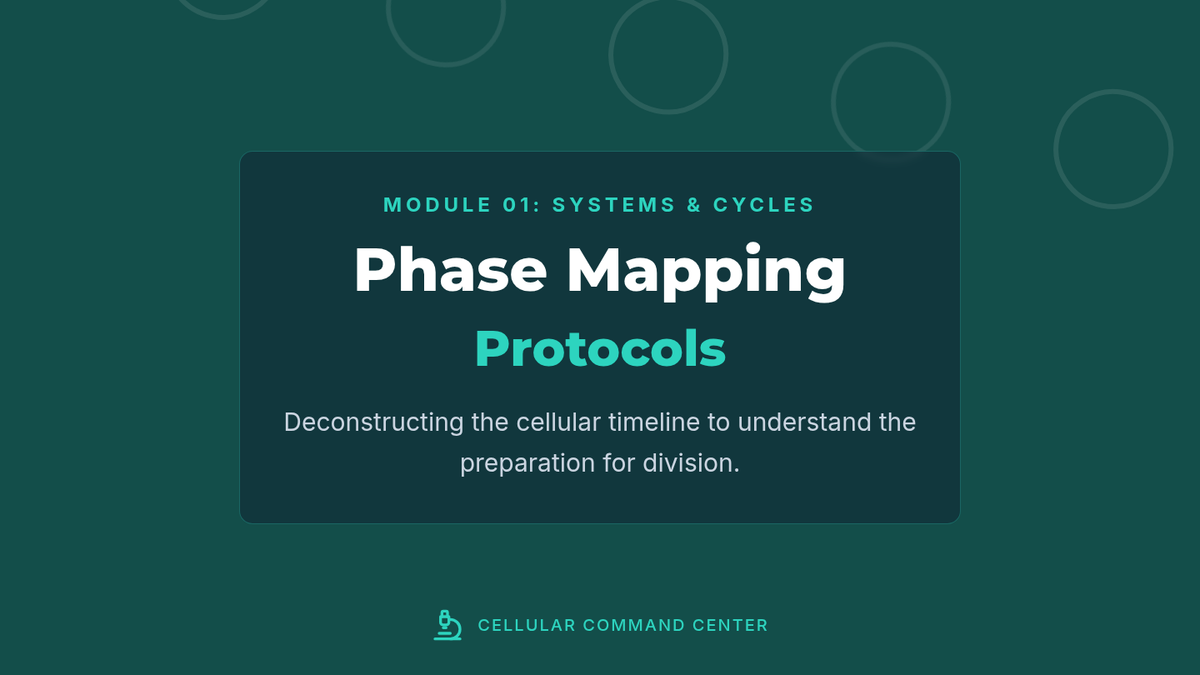 MODULE 01: SYSTEMS & CYCLES

Phase Mapping

Protocols

Deconstructing the cellular timeline to understand the preparation for division.

CELLULAR COMMAND CENTER